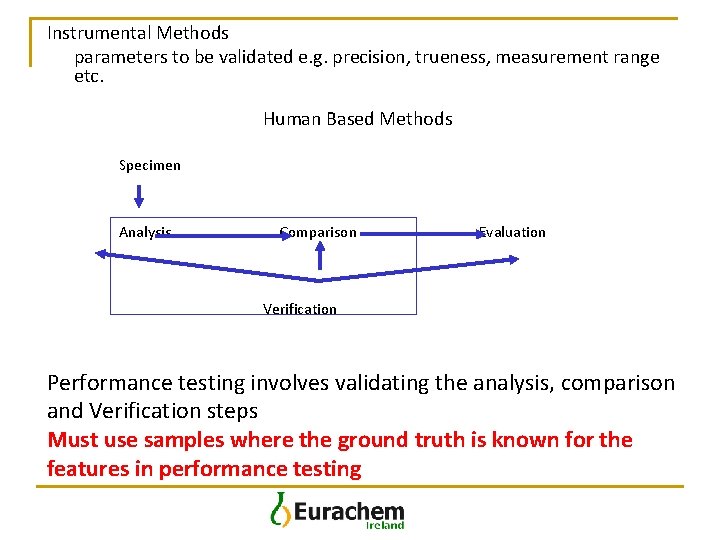 Instrumental Methods

parameters to be validated e.g. precision, trueness, measurement range etc.

Human Based Methods

Specimen

Analysis

Comparison

Evaluation

Verification

Performance testing involves validating the analysis, comparison and Verification steps

Must use samples where the ground truth is known for the features in performance testing

Eurachem
Ireland